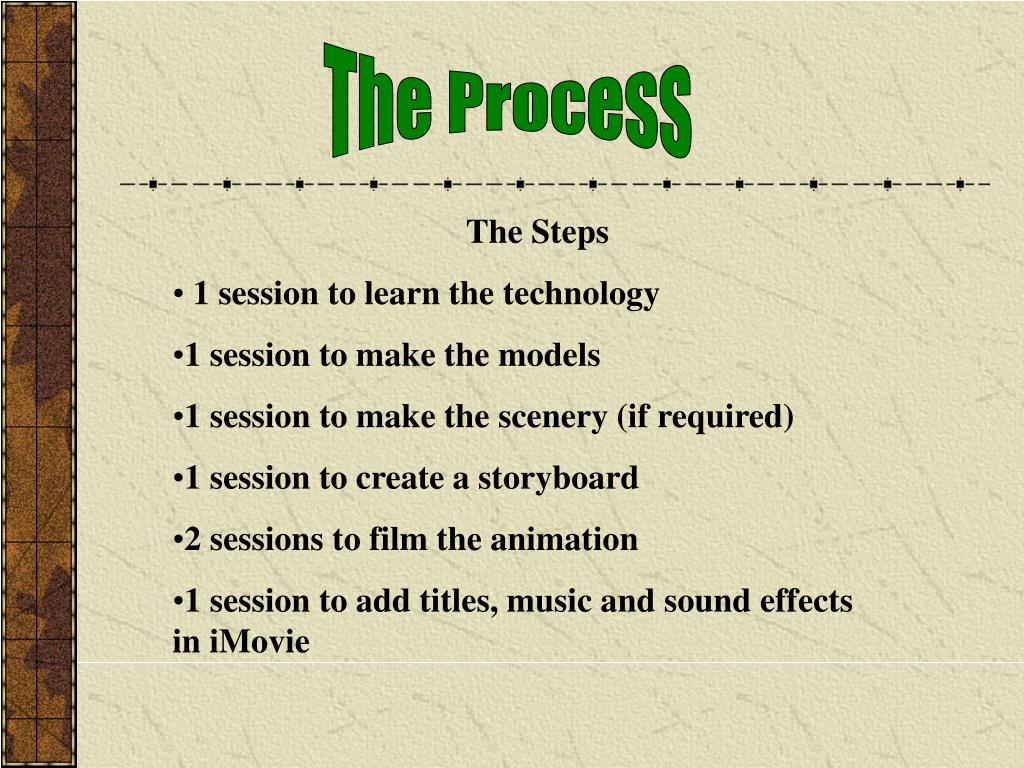 The Process

The Steps

• 1 session to learn the technology

•1 session to make the models

•1 session to make the scenery (if required)

•1 session to create a storyboard

•2 sessions to film the animation

•1 session to add titles, music and sound effects in iMovie